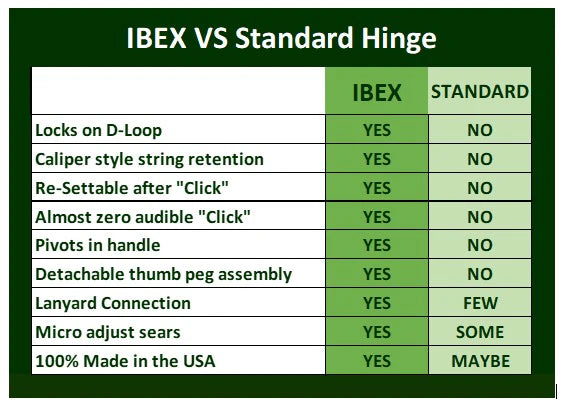 IBEX VS Standard Hinge

| | IBEX | STANDARD |
|---|---|---|
| Locks on D-Loop | YES | NO |
| Caliper style string retention | YES | NO |
| Re-Settable after "Click" | YES | NO |
| Almost zero audible "Click" | YES | NO |
| Pivots in handle | YES | NO |
| Detachable thumb peg assembly | YES | NO |
| Lanyard Connection | YES | FEW |
| Micro adjust sears | YES | SOME |
| 100% Made in the USA | YES | MAYBE |